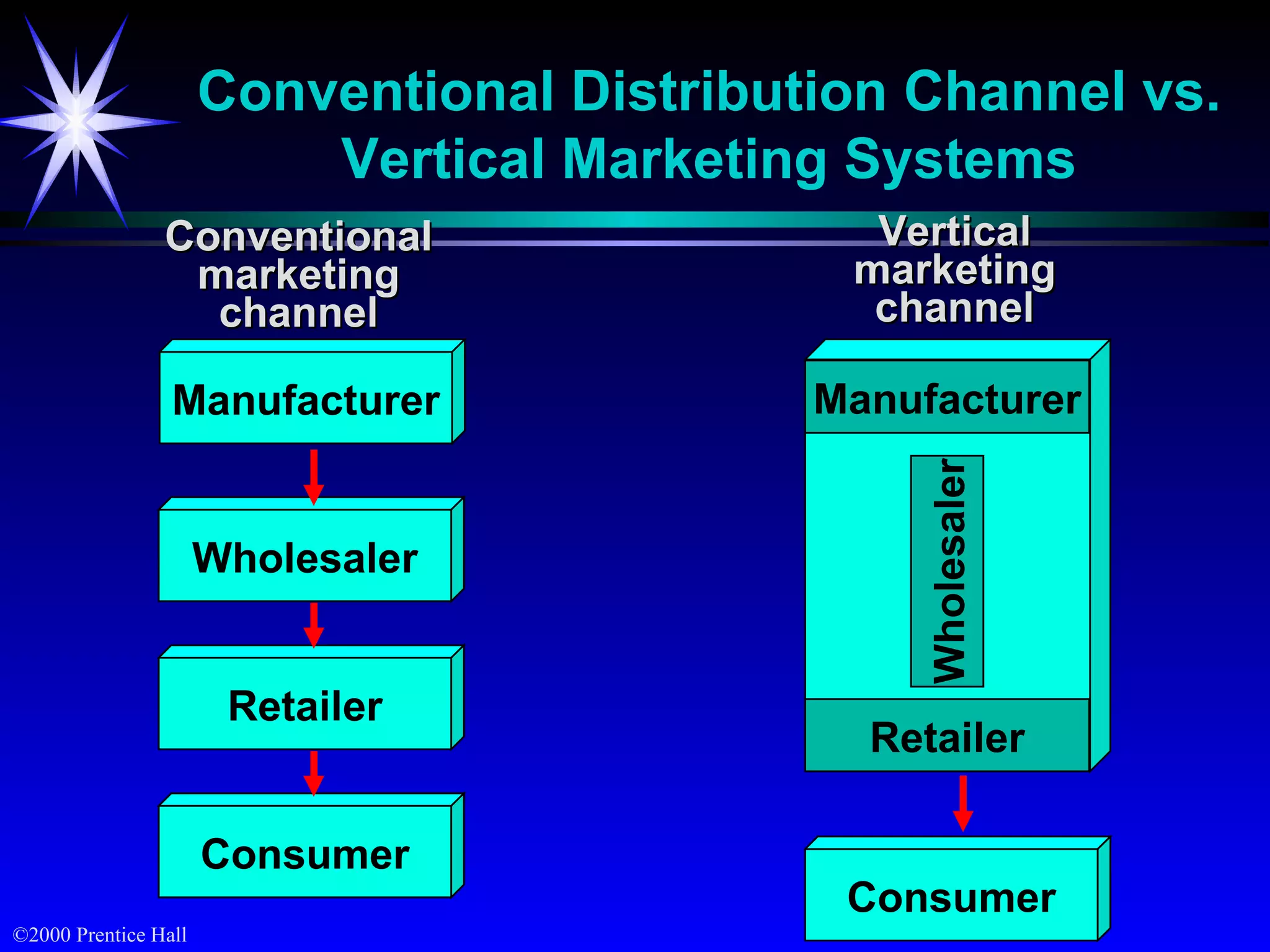 Conventional Distribution Channel vs. Vertical Marketing Systems

Conventional marketing channel

Manufacturer

Wholesaler

Retailer

Consumer

Vertical marketing channel

Manufacturer

Wholesaler

Retailer

Consumer

©2000 Prentice Hall